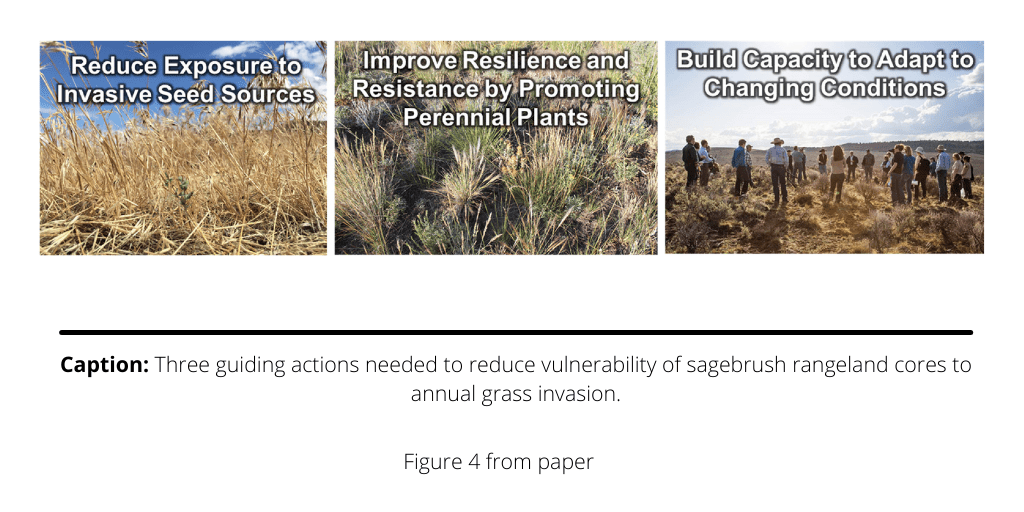 Reduce Exposure to Invasive Seed Sources

Improve Resilience and Resistance by Promoting Perennial Plants

Build Capacity to Adapt to Changing Conditions

**Caption:** Three guiding actions needed to reduce vulnerability of sagebrush rangeland cores to annual grass invasion.

Figure 4 from paper